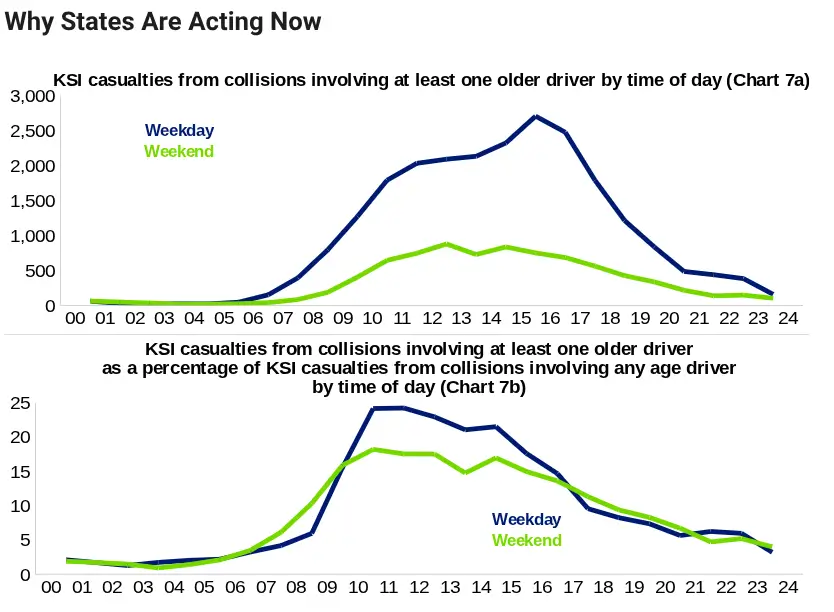 Why States Are Acting Now

KSI casualties from collisions involving at least one older driver by time of day (Chart 7a)

3,000
2,500
2,000
1,500
1,000
500
0

Weekday
Weekend

00 01 02 03 04 05 06 07 08 09 10 11 12 13 14 15 16 17 18 19 20 21 22 23 24

KSI casualties from collisions involving at least one older driver as a percentage of KSI casualties from collisions involving any age driver by time of day (Chart 7b)

25
20
15
10
5
0

Weekday
Weekend

00 01 02 03 04 05 06 07 08 09 10 11 12 13 14 15 16 17 18 19 20 21 22 23 24